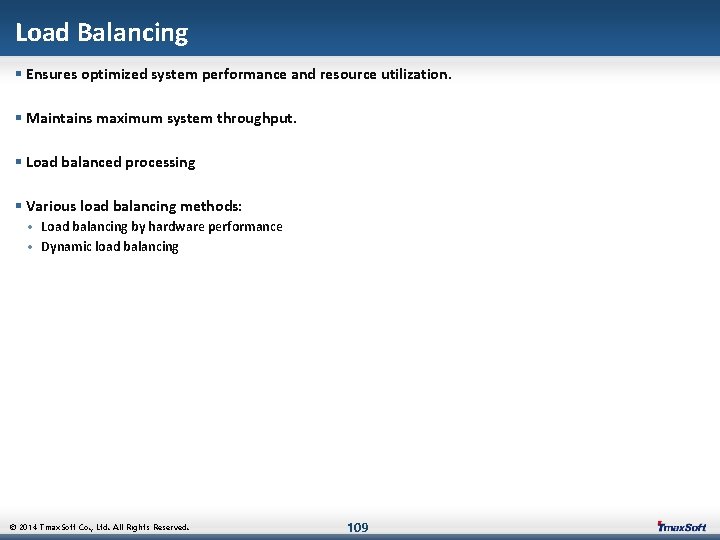 Load Balancing

▪ Ensures optimized system performance and resource utilization.

▪ Maintains maximum system throughput.

▪ Load balanced processing

▪ Various load balancing methods:
• Load balancing by hardware performance
• Dynamic load balancing

© 2014 TmaxSoft Co., Ltd. All Rights Reserved.

109

TmaxSoft